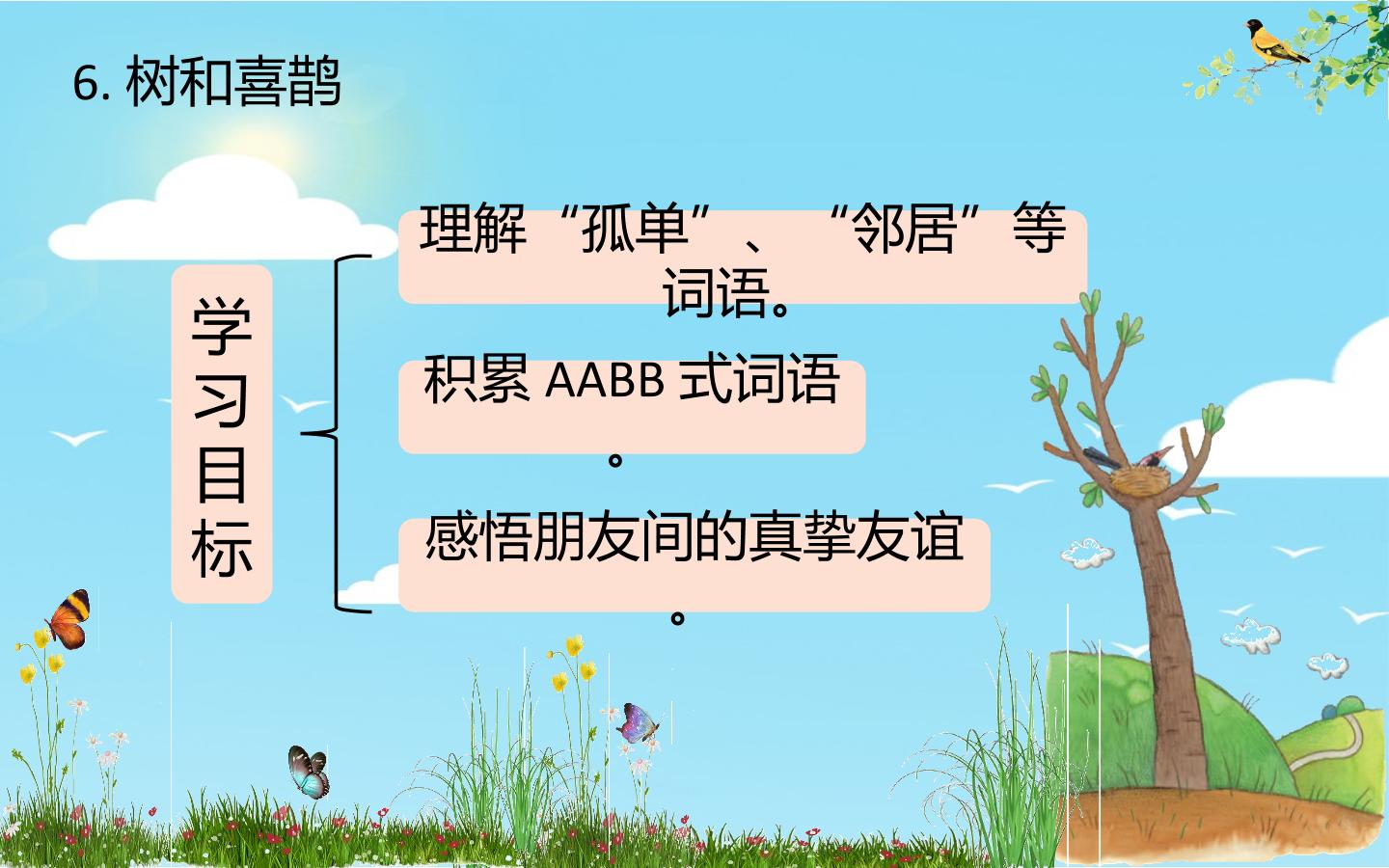 6. 树和喜鹊

学习目标

理解“孤单”、“邻居”等词语。

积累 AABB 式词语。

感悟朋友间的真挚友谊。